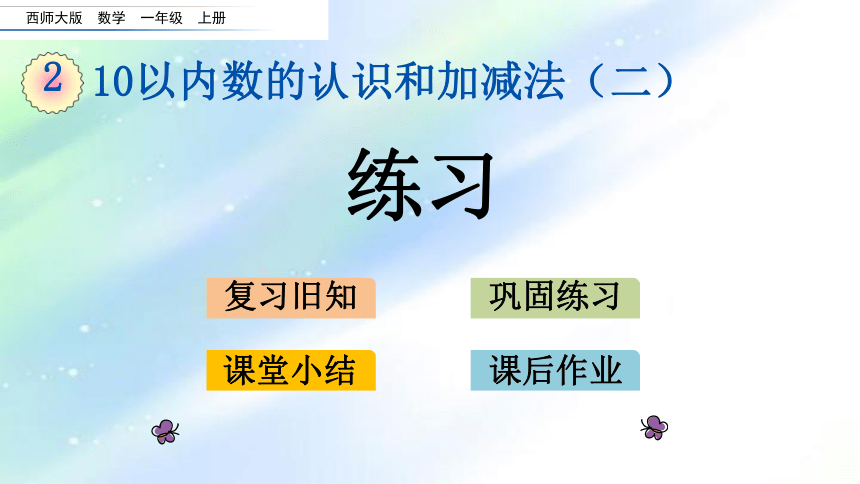 西师大版 数学 一年级 上册

2 10以内数的认识和加减法（二）

练习

复习旧知

巩固练习

课堂小结

课后作业